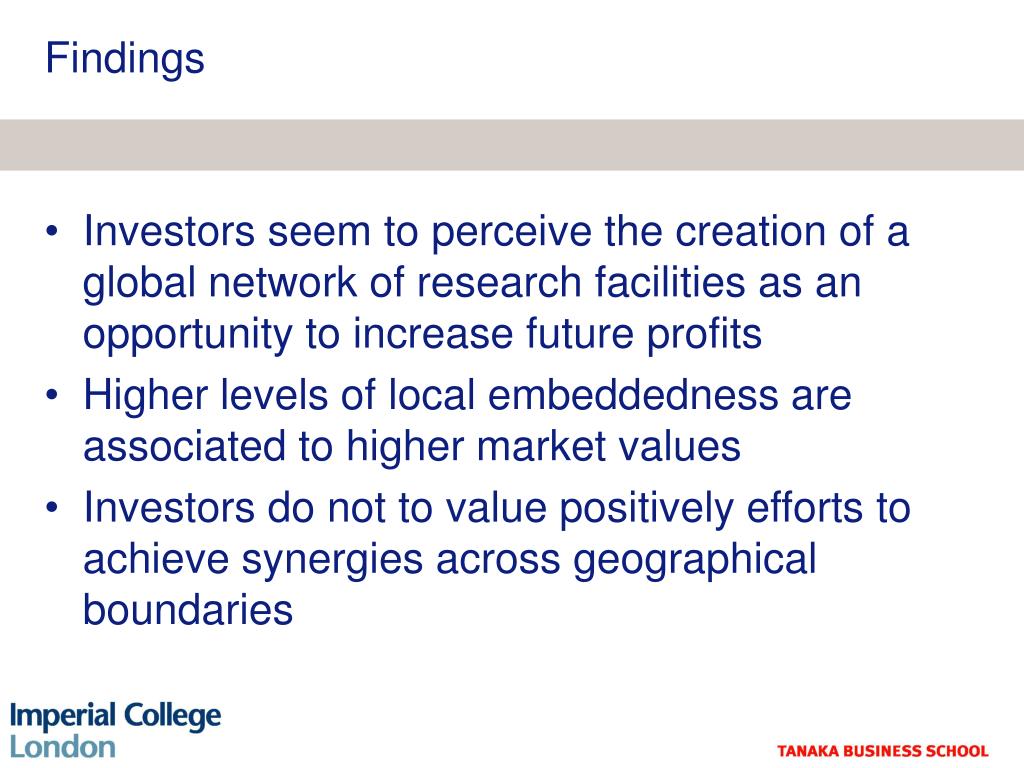 Findings

• Investors seem to perceive the creation of a global network of research facilities as an opportunity to increase future profits
• Higher levels of local embeddedness are associated to higher market values
• Investors do not to value positively efforts to achieve synergies across geographical boundaries

Imperial College London

TANAKA BUSINESS SCHOOL